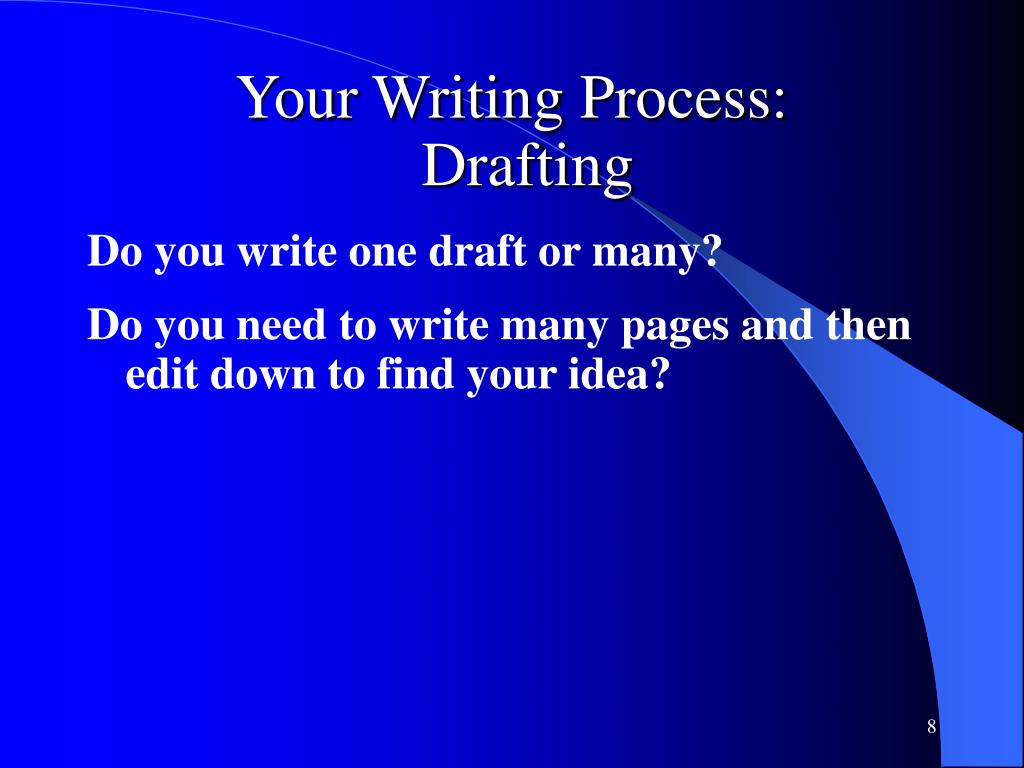 Your Writing Process: Drafting

Do you write one draft or many?

Do you need to write many pages and then edit down to find your idea?

8